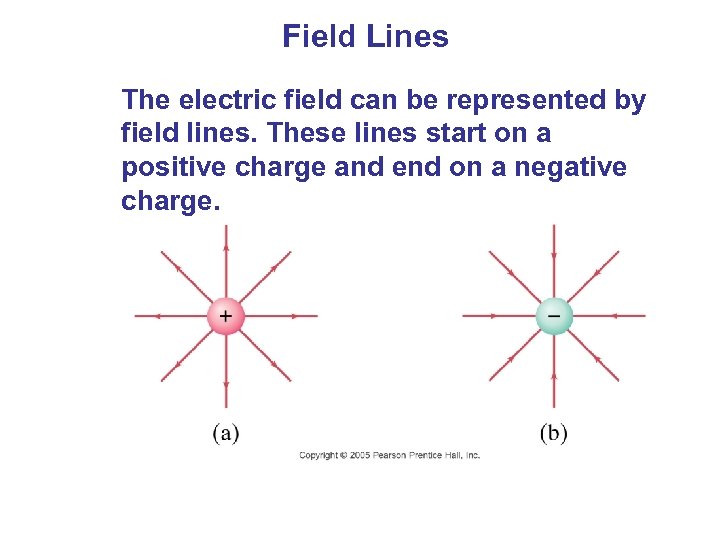 Field Lines

The electric field can be represented by field lines. These lines start on a positive charge and end on a negative charge.

+

−

(a)

(b)

Copyright © 2005 Pearson Prentice Hall, Inc.